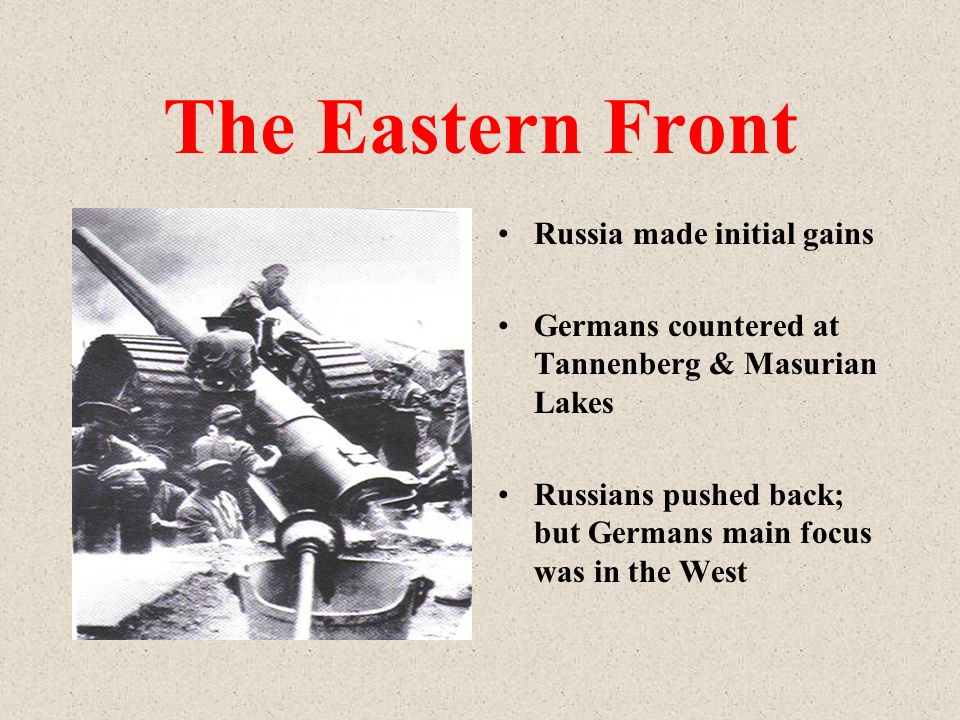 The Eastern Front

• Russia made initial gains

• Germans countered at Tannenberg & Masurian Lakes

• Russians pushed back; but Germans main focus was in the West